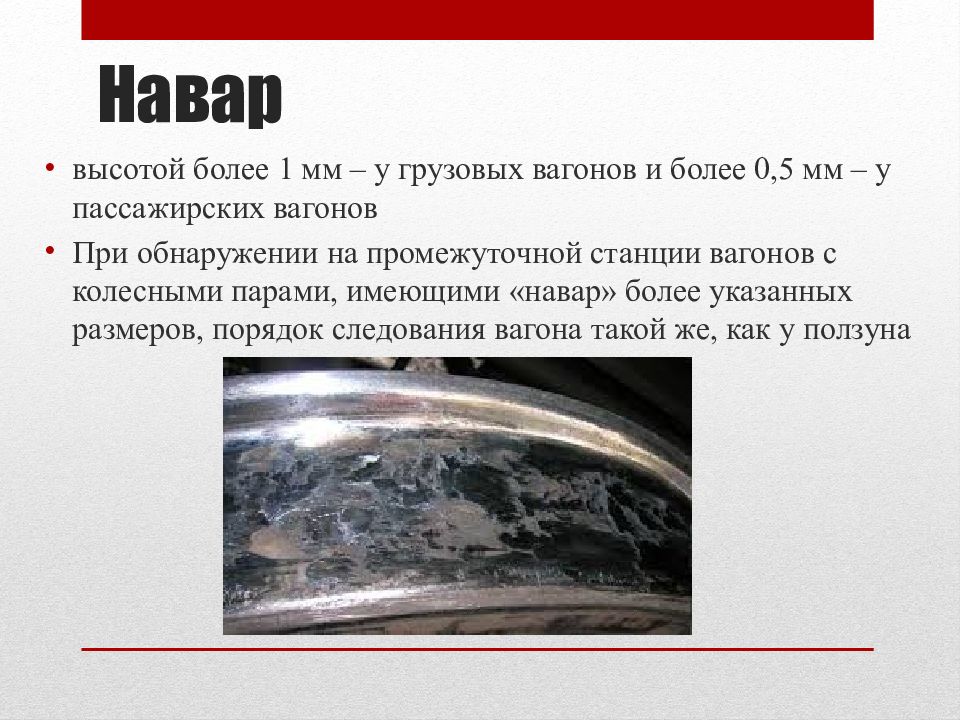 Навар

• высотой более 1 мм – у грузовых вагонов и более 0,5 мм – у пассажирских вагонов

• При обнаружении на промежуточной станции вагонов с колесными парами, имеющими «навар» более указанных размеров, порядок следования вагона такой же, как у ползуна